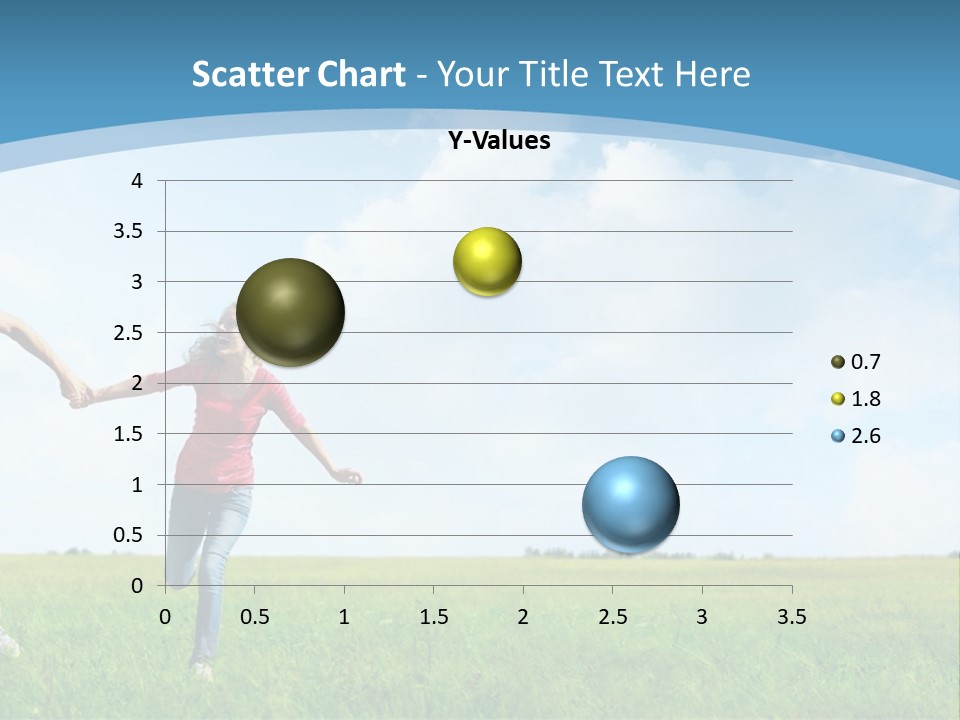 Scatter Chart - Your Title Text Here

Y-Values

4
3.5
3
2.5
2
1.5
1
0.5
0

0 0.5 1 1.5 2 2.5 3 3.5

0.7
1.8
2.6